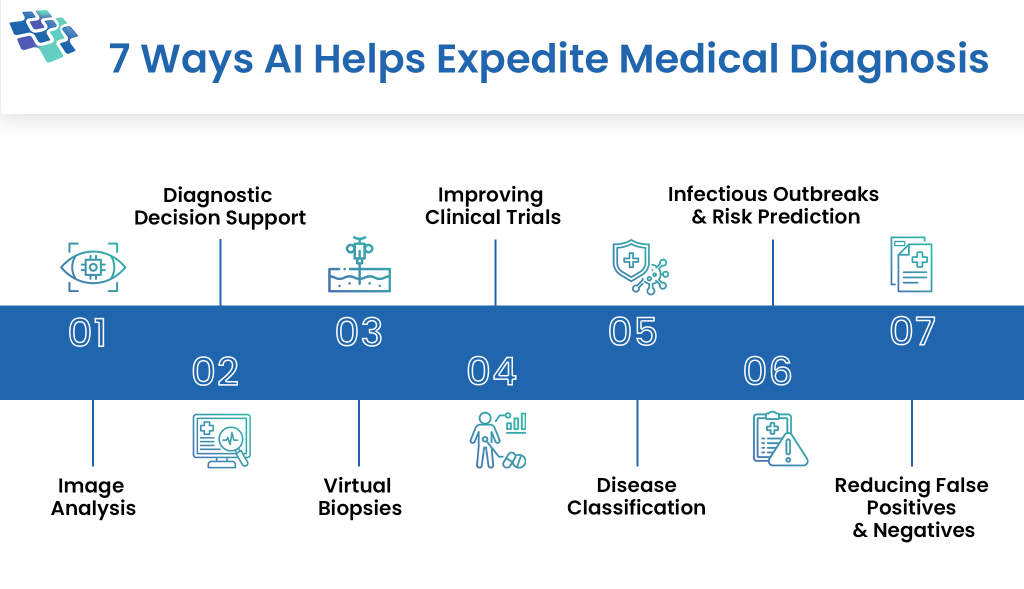 7 Ways AI Helps Expedite Medical Diagnosis

01
Image Analysis

02
Diagnostic Decision Support

03
Virtual Biopsies

04
Improving Clinical Trials

05
Disease Classification

06
Infectious Outbreaks & Risk Prediction

07
Reducing False Positives & Negatives